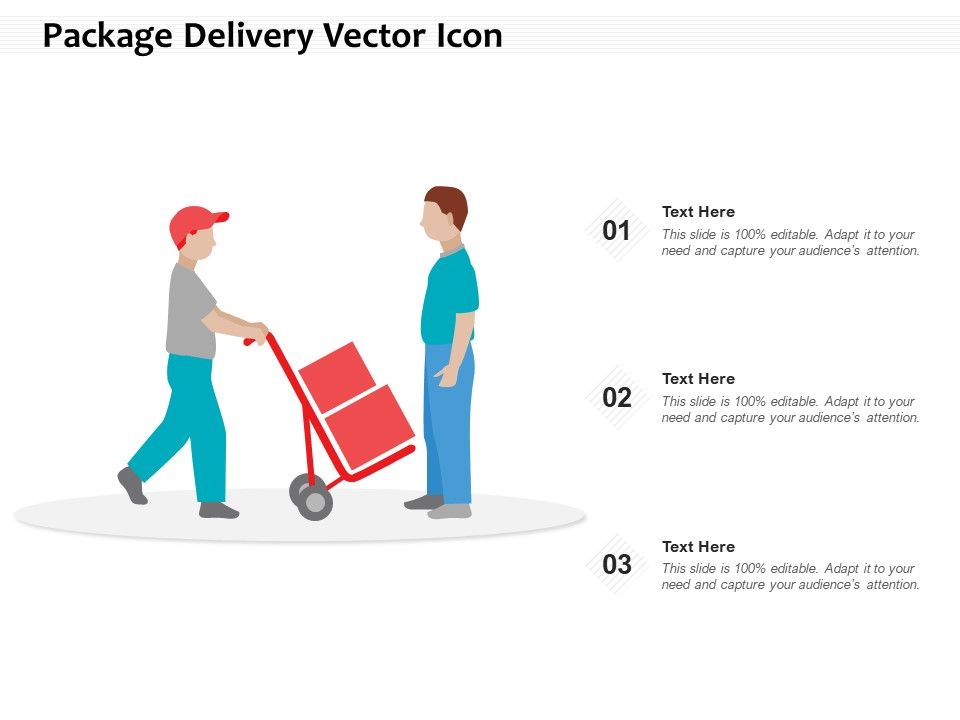 Package Delivery Vector Icon

01
Text Here
This slide is 100% editable. Adapt it to your need and capture your audience's attention.

02
Text Here
This slide is 100% editable. Adapt it to your need and capture your audience's attention.

03
Text Here
This slide is 100% editable. Adapt it to your need and capture your audience's attention.